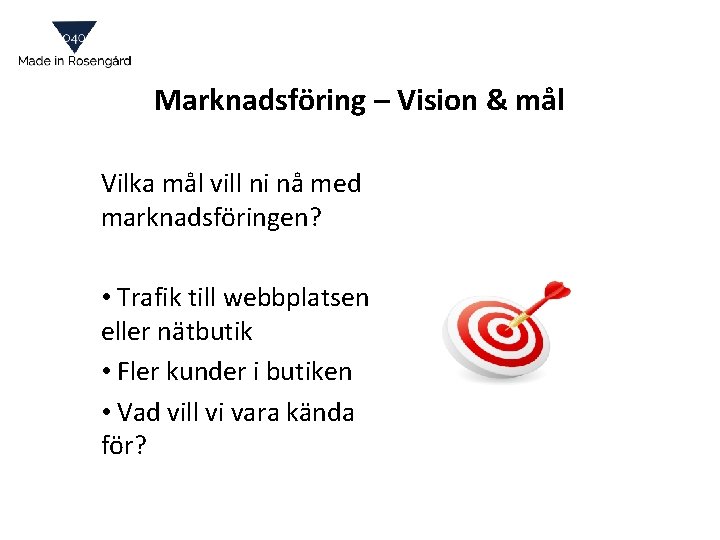 040
Made in Rosengård

Marknadsföring – Vision & mål

Vilka mål vill ni nå med marknadsföringen?

• Trafik till webbplatsen eller nätbutik
• Fler kunder i butiken
• Vad vill vi vara kända för?